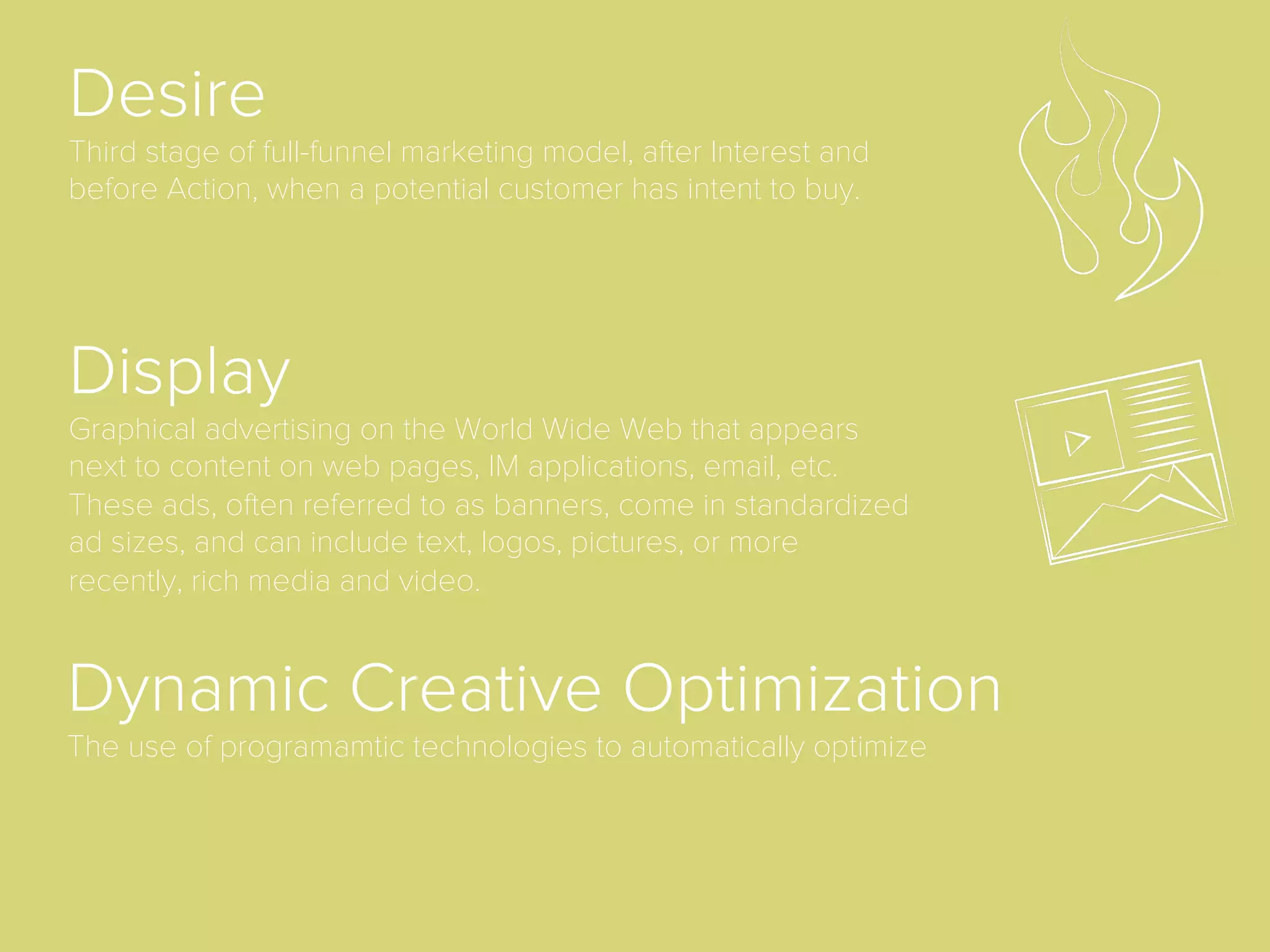 Desire
Third stage of full-funnel marketing model, after Interest and before Action, when a potential customer has intent to buy.

Display
Graphical advertising on the World Wide Web that appears next to content on web pages, IM applications, email, etc. These ads, often referred to as banners, come in standardized ad sizes, and can include text, logos, pictures, or more recently, rich media and video.

Dynamic Creative Optimization
The use of programamtic technologies to automatically optimize